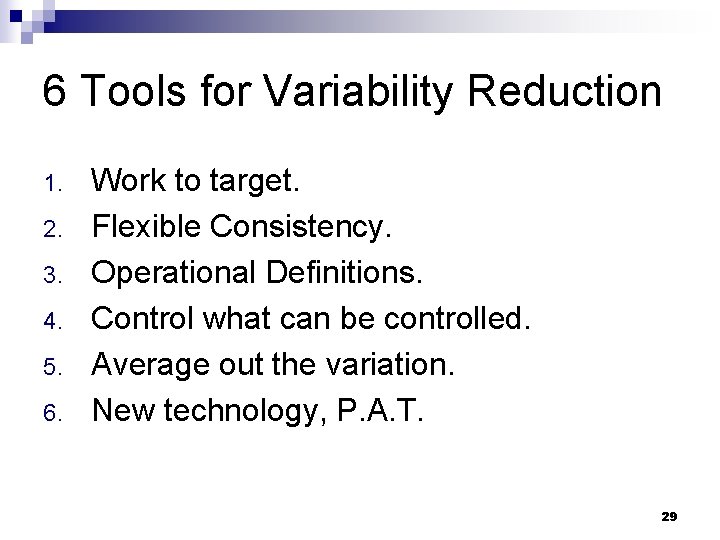 6 Tools for Variability Reduction

1. Work to target.
2. Flexible Consistency.
3. Operational Definitions.
4. Control what can be controlled.
5. Average out the variation.
6. New technology, P.A.T.

29